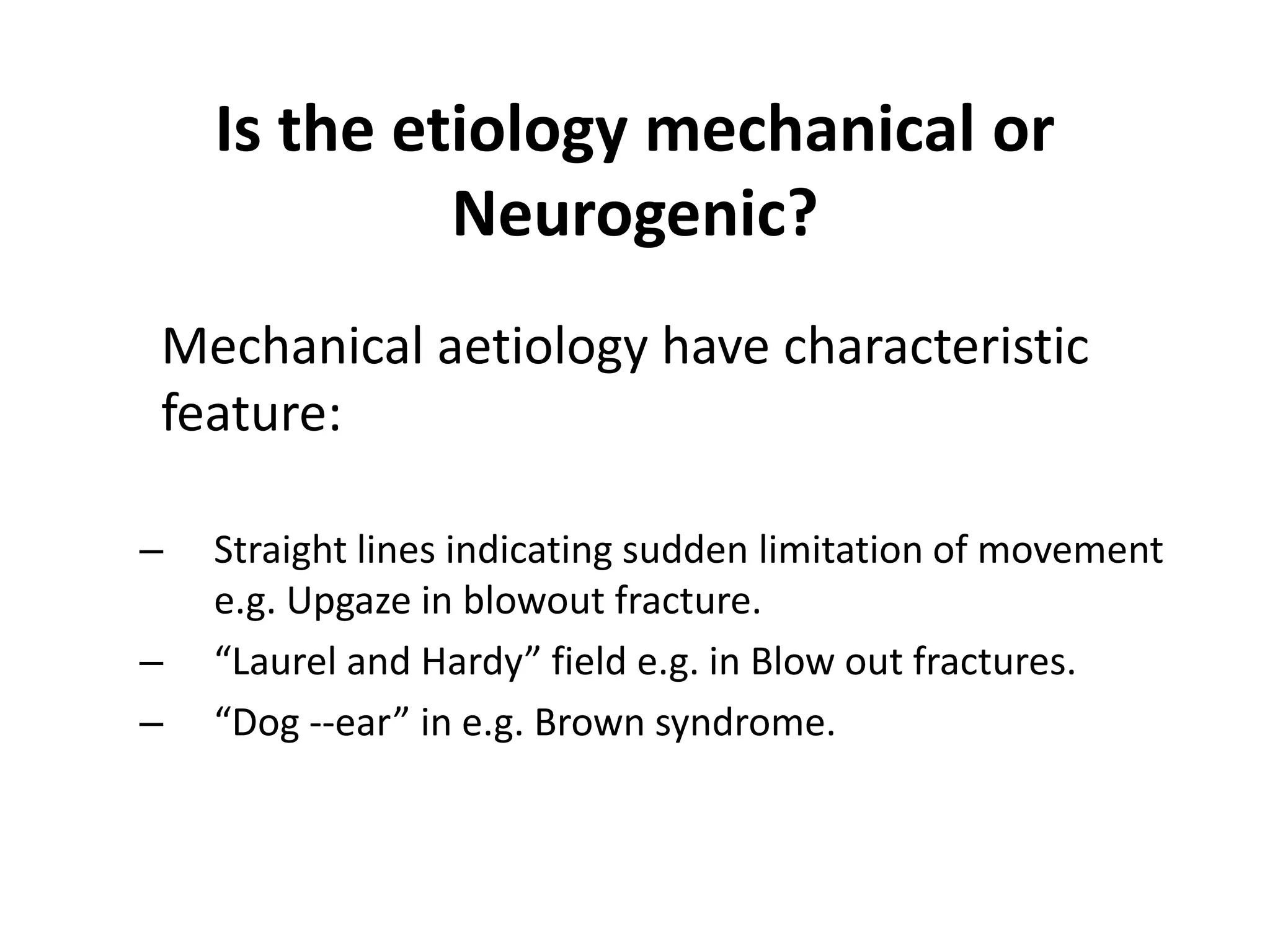 Is the etiology mechanical or Neurogenic?

Mechanical aetiology have characteristic feature:

– Straight lines indicating sudden limitation of movement e.g. Upgaze in blowout fracture.
– “Laurel and Hardy” field e.g. in Blow out fractures.
– “Dog --ear” in e.g. Brown syndrome.